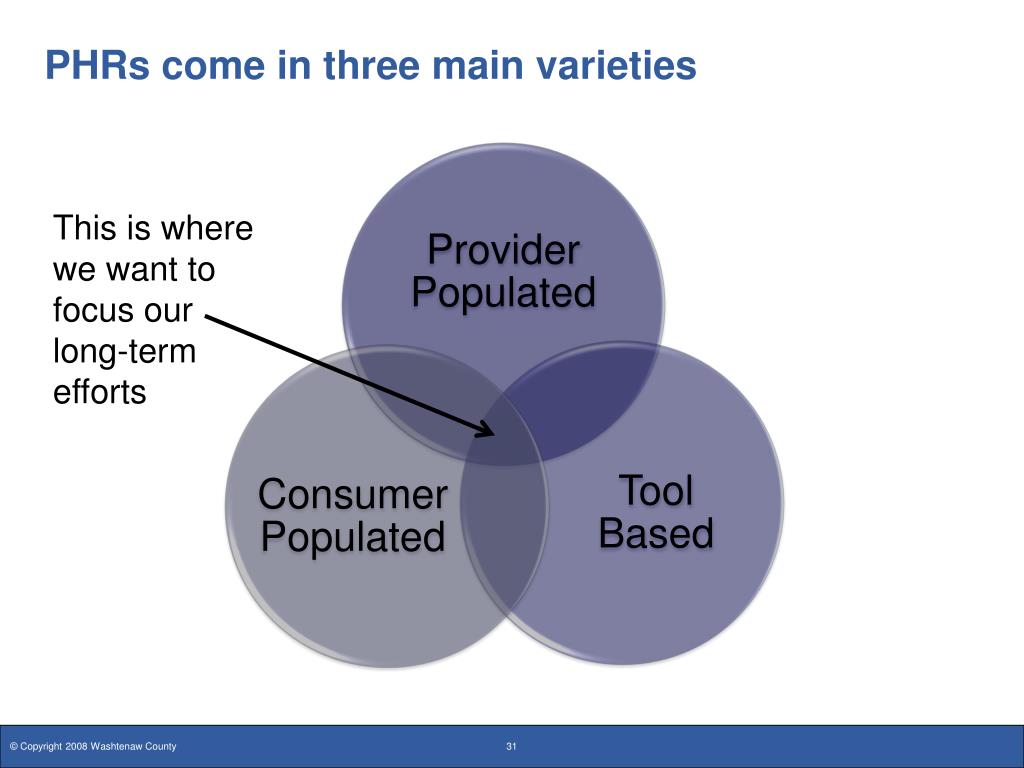 PHRs come in three main varieties

This is where we want to focus our long-term efforts

Provider Populated

Consumer Populated

Tool Based

© Copyright 2008 Washtenaw County

31